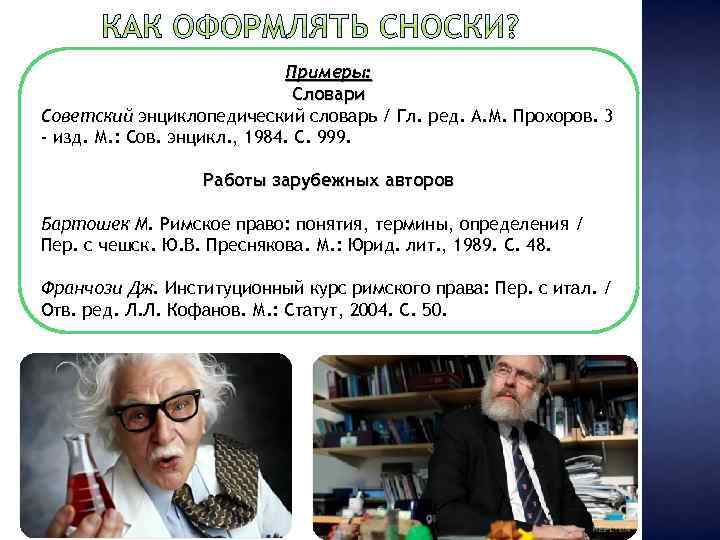 КАК ОФОРМЛЯТЬ СНОСКИ?

Примеры:
Словари
Советский энциклопедический словарь / Гл. ред. А.М. Прохоров. 3 - изд. М.: Сов. энцикл., 1984. С. 999.

Работы зарубежных авторов

Бартошек М. Римское право: понятия, термины, определения / Пер. с чешск. Ю.В. Преснякова. М.: Юрид. лит., 1989. С. 48.

Франчози Дж. Институционный курс римского права: Пер. с итал. / Отв. ред. Л.Л. Кофанов. М.: Статут, 2004. С. 50.